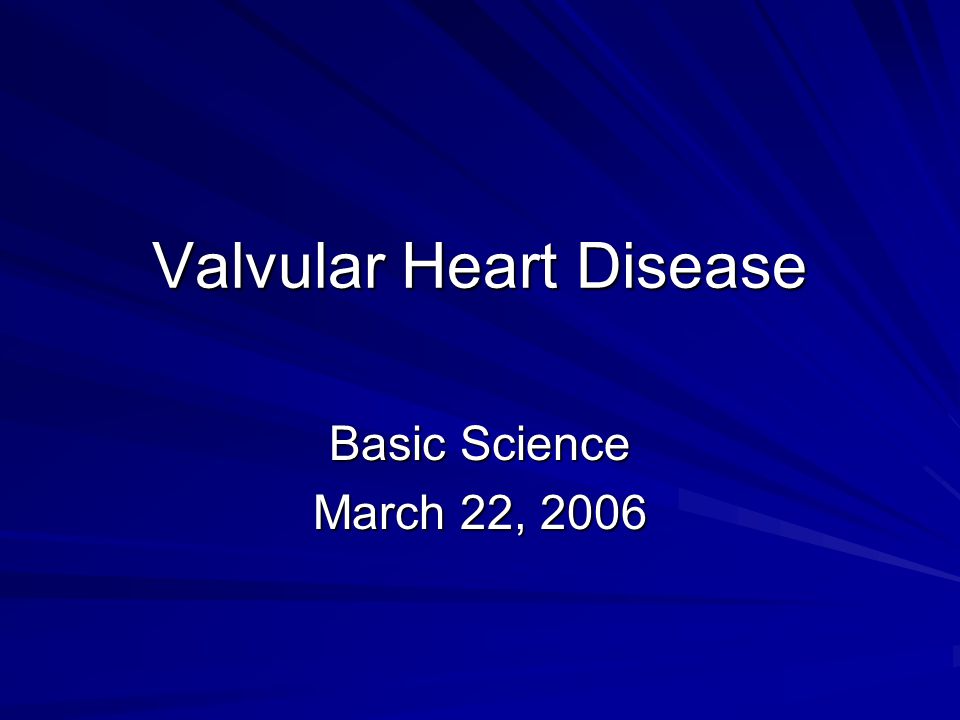 Valvular Heart Disease

Basic Science
March 22, 2006